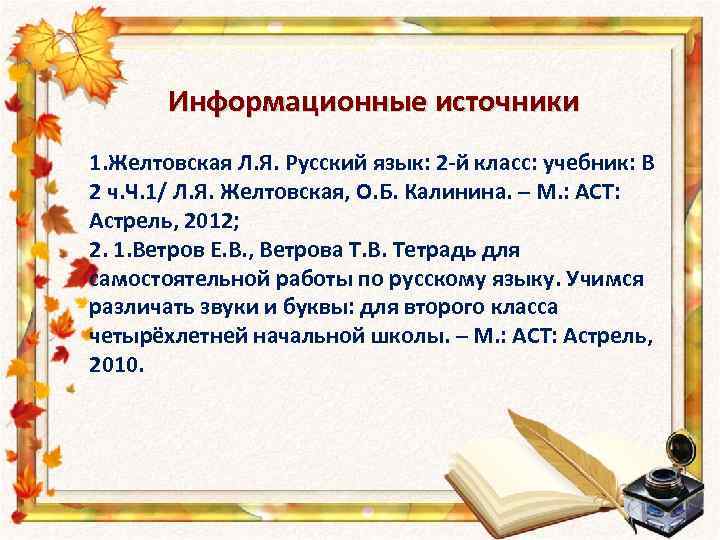 Информационные источники

1.Желтовская Л.Я. Русский язык: 2-й класс: учебник: В 2 ч.Ч.1/ Л.Я. Желтовская, О.Б. Калинина. – М.: АСТ: Астрель, 2012;
2. 1.Ветров Е.В., Ветрова Т.В. Тетрадь для самостоятельной работы по русскому языку. Учимся различать звуки и буквы: для второго класса четырёхлетней начальной школы. – М.: АСТ: Астрель, 2010.